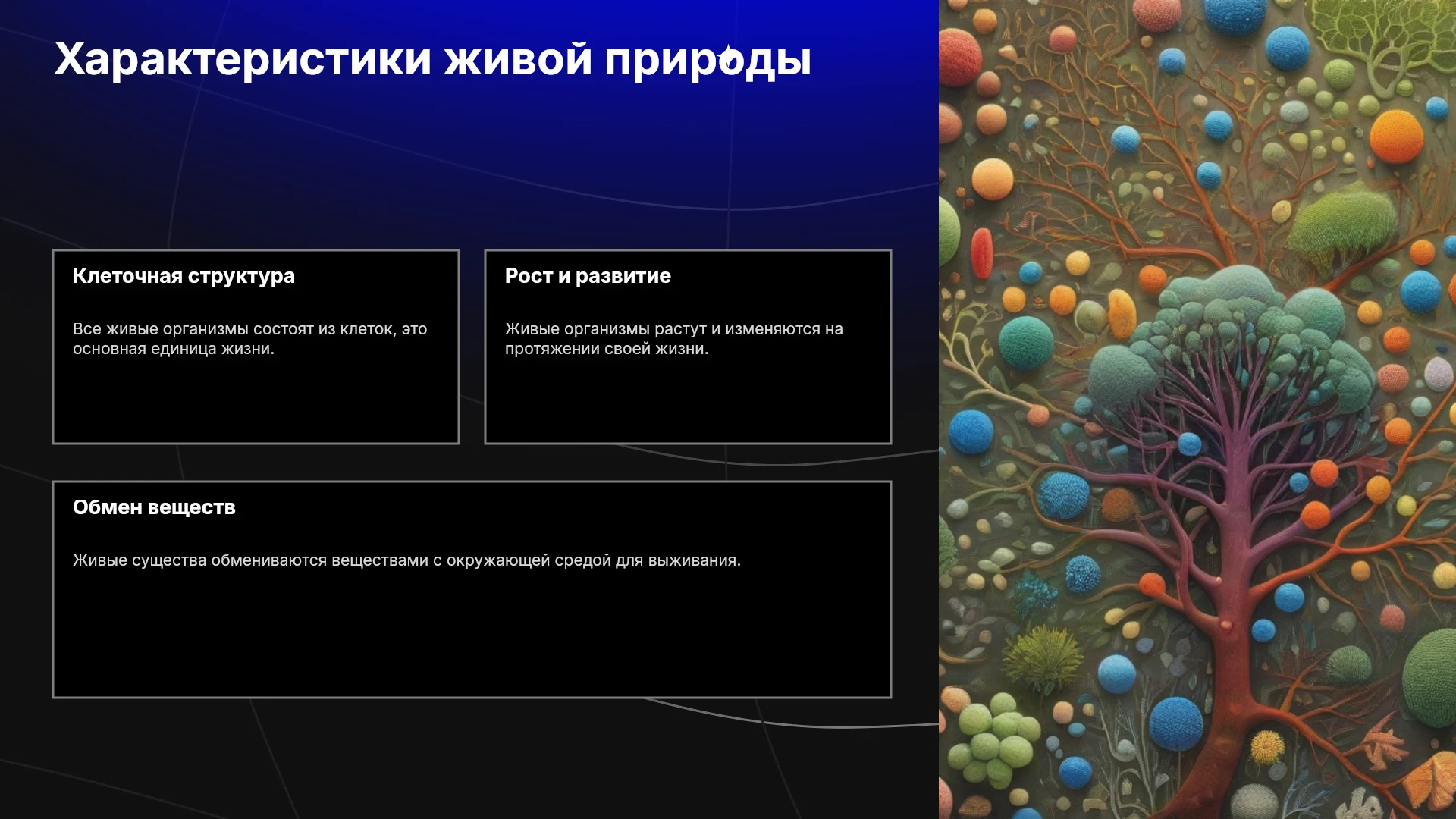 Характеристики живой природы

Клеточная структура

Все живые организмы состоят из клеток, это основная единица жизни.

Рост и развитие

Живые организмы растут и изменяются на протяжении своей жизни.

Обмен веществ

Живые существа обмениваются веществами с окружающей средой для выживания.